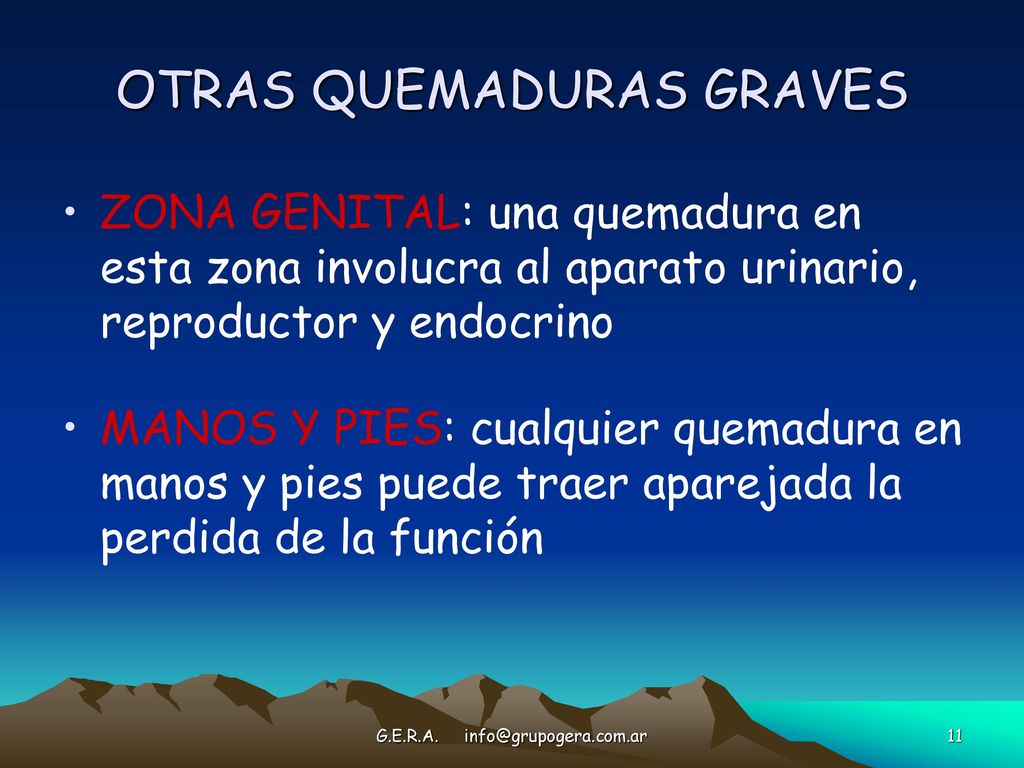 OTRAS QUEMADURAS GRAVES

• ZONA GENITAL: una quemadura en esta zona involucra al aparato urinario, reproductor y endocrino

• MANOS Y PIES: cualquier quemadura en manos y pies puede traer aparejada la perdida de la función

G.E.R.A. info@grupogera.com.ar

11